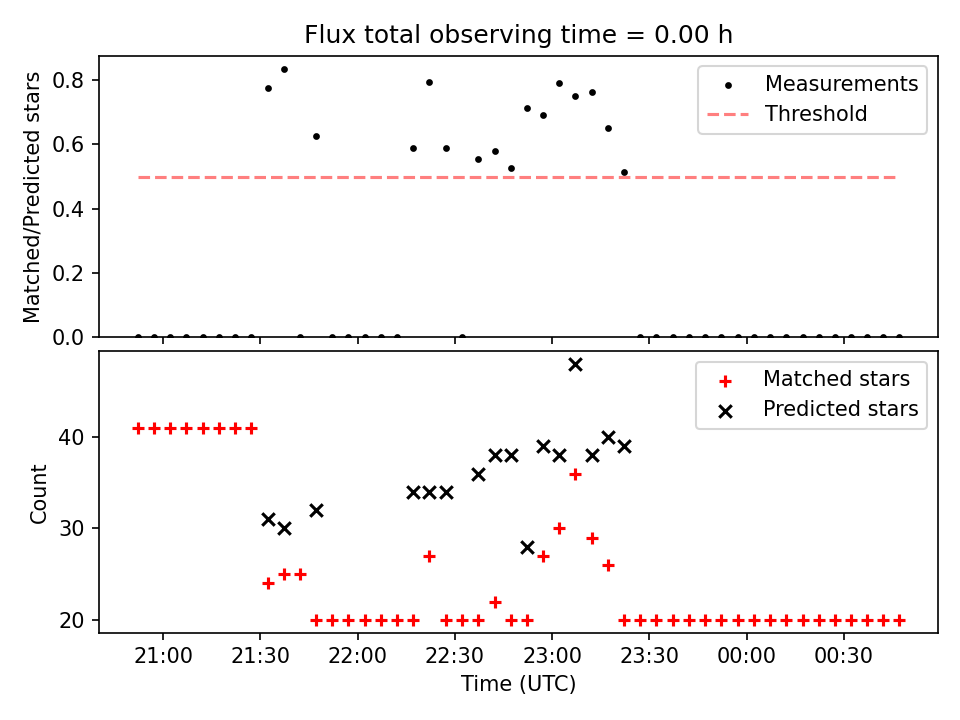 Flux total observing time = 0.00 h

Matched/Predicted stars

0.8
0.6
0.4
0.2
0.0

Measurements
Threshold

Count

40
30
20

Matched stars
Predicted stars

21:00 21:30 22:00 22:30 23:00 23:30 00:00 00:30

Time (UTC)